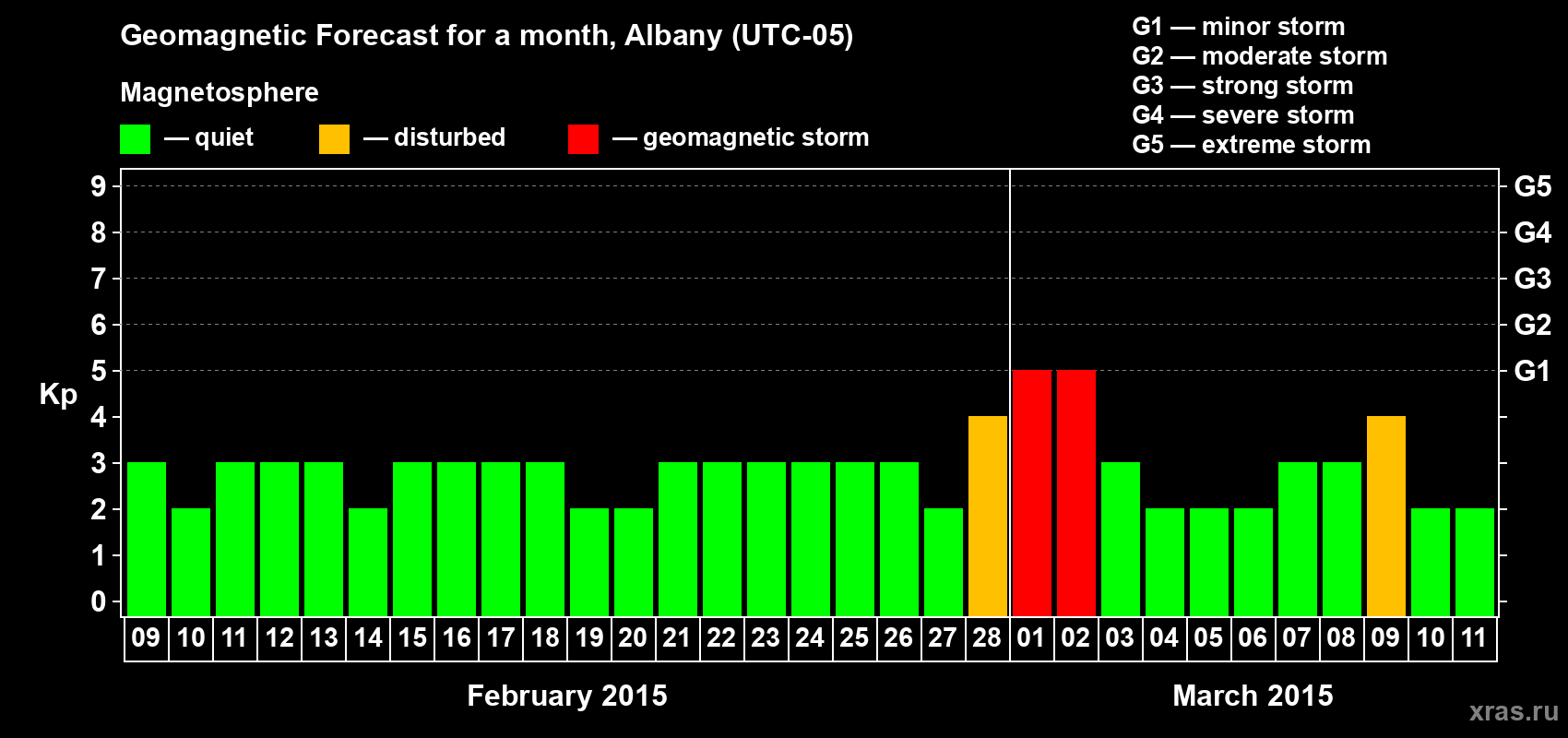 Geomagnetic Forecast for a month, Albany (UTC-05)

Magnetosphere

— quiet — disturbed — geomagnetic storm

G1 — minor storm
G2 — moderate storm
G3 — strong storm
G4 — severe storm
G5 — extreme storm

Kp

9
8
7
6
5
4
3
2
1
0

G5
G4
G3
G2
G1

09 10 11 12 13 14 15 16 17 18 19 20 21 22 23 24 25 26 27 28 01 02 03 04 05 06 07 08 09 10 11

February 2015

March 2015

xras.ru